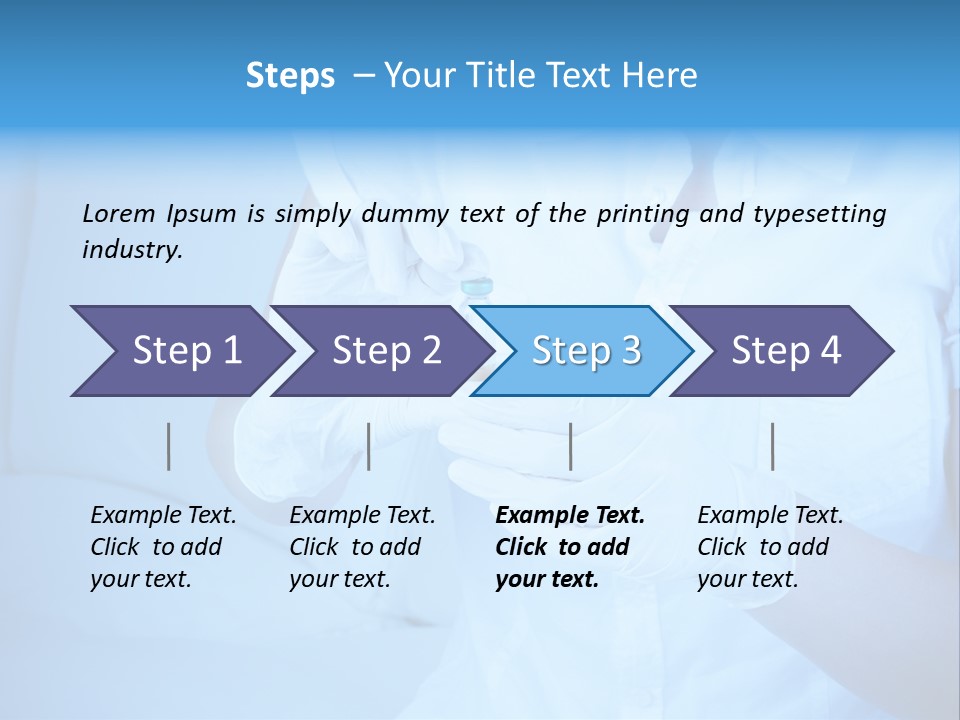 Steps – Your Title Text Here

Lorem Ipsum is simply dummy text of the printing and typesetting industry.

Step 1

Step 2

Step 3

Step 4

Example Text. Click to add your text.

Example Text. Click to add your text.

Example Text. Click to add your text.

Example Text. Click to add your text.